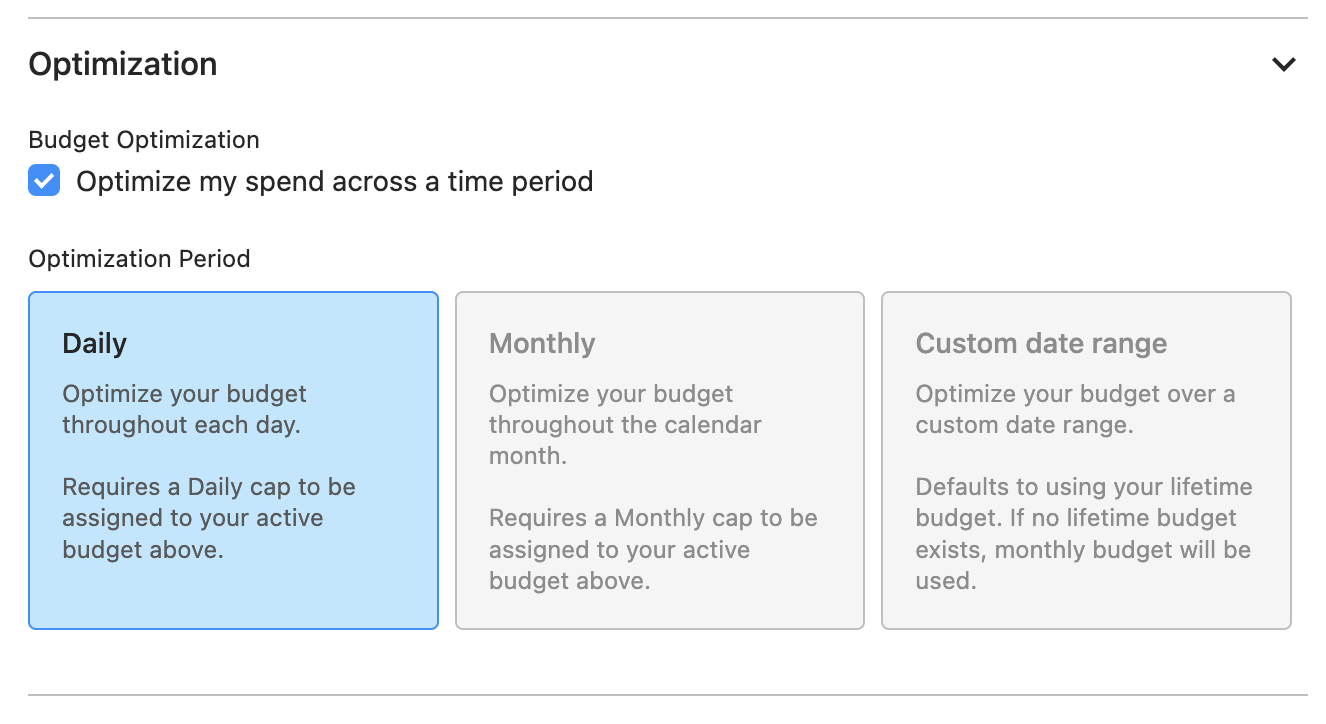 Optimization

Budget Optimization

Optimize my spend across a time period

Optimization Period

Daily

Optimize your budget throughout each day.

Requires a Daily cap to be assigned to your active budget above.

Monthly

Optimize your budget throughout the calendar month.

Requires a Monthly cap to be assigned to your active budget above.

Custom date range

Optimize your budget over a custom date range.

Defaults to using your lifetime budget. If no lifetime budget exists, monthly budget will be used.